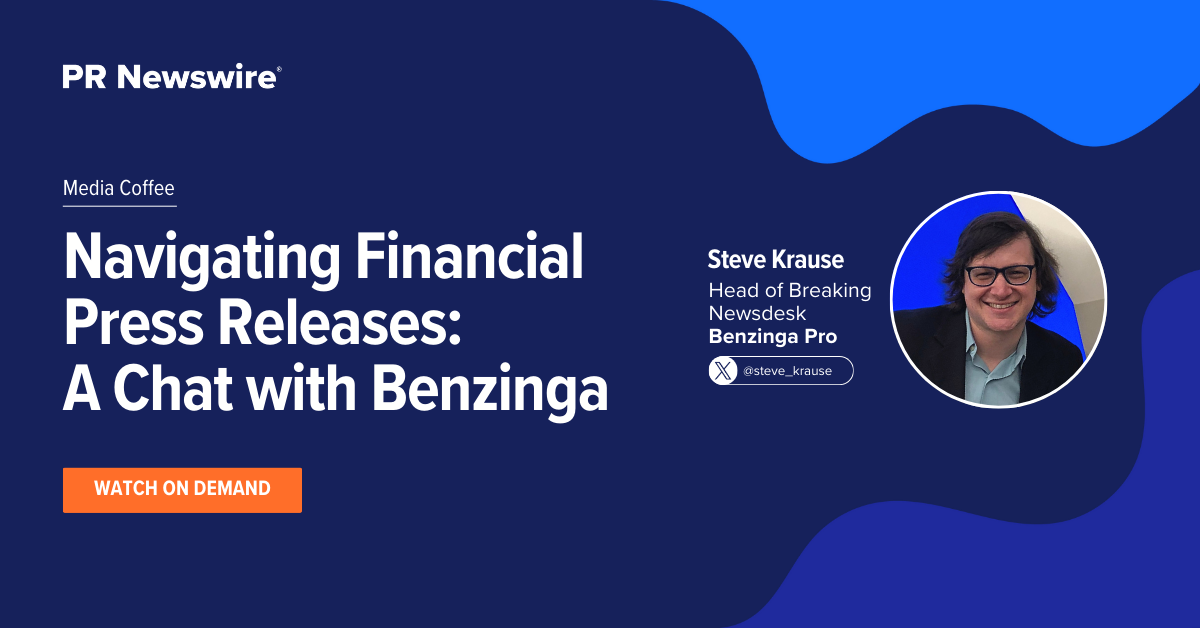 PR Newswire®

Media Coffee

Navigating Financial Press Releases: A Chat with Benzinga

WATCH ON DEMAND

Steve Krause
Head of Breaking Newsdesk
Benzinga Pro

@steve_krause